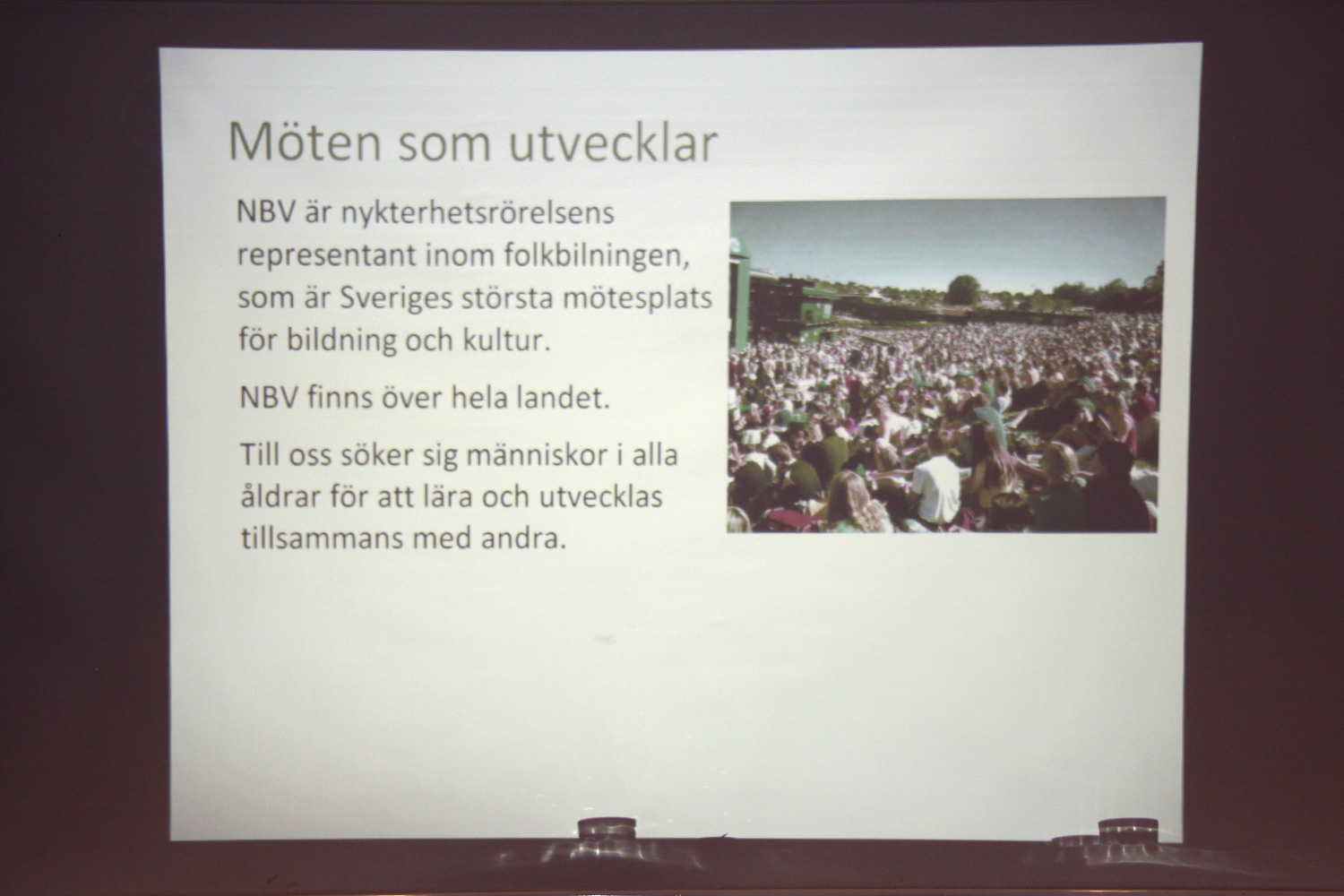 Möten som utvecklar

NBV är nykterhetsrörelsens representant inom folkbilningen, som är Sveriges största mötesplats för bildning och kultur.

NBV finns över hela landet.

Till oss söker sig människor i alla åldrar för att lära och utvecklas tillsammans med andra.